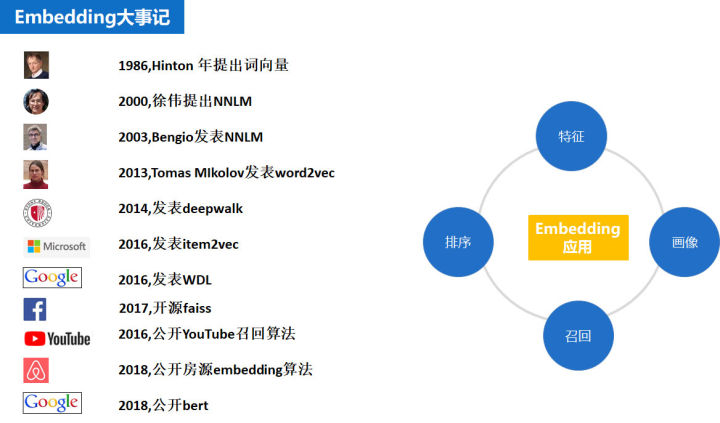 Embedding大事记

1986,Hinton 年提出词向量

2000,徐伟提出NNLM

2003,Bengio发表NNLM

2013,Tomas MIkolov发表word2vec

2014,发表deepwalk

Microsoft 2016,发表item2vec

Google 2016,发表WDL

2017,开源faiss

YouTube 2016,公开YouTube召回算法

2018,公开房源embedding算法

Google 2018,公开bert

特征

排序

Embedding 应用

画像

召回